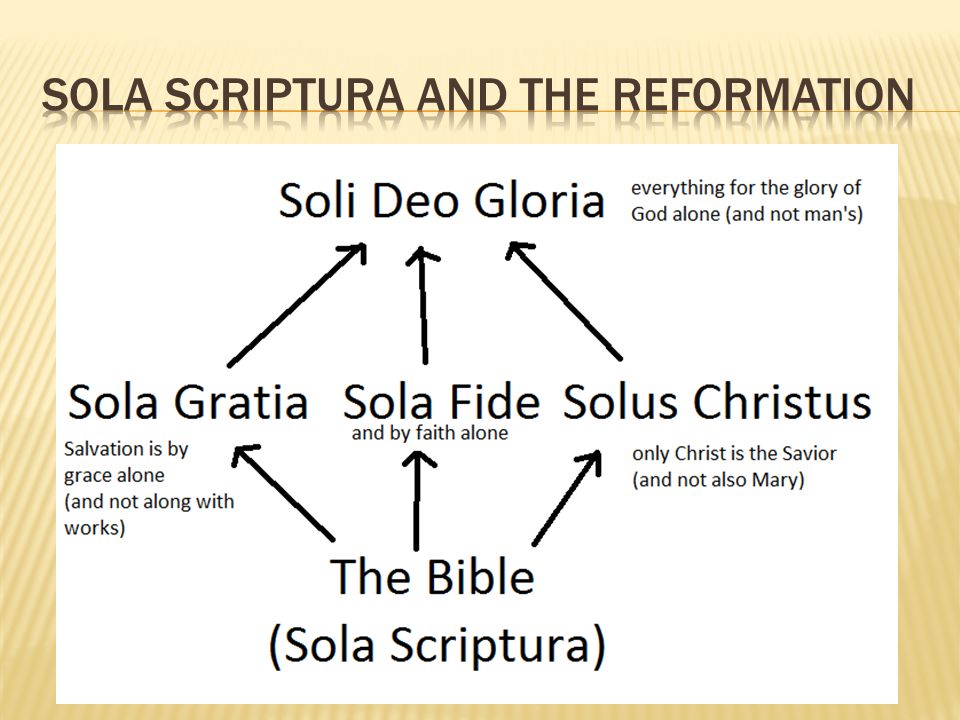 SOLA SCRIPTURA AND THE REFORMATION

Soli Deo Gloria

everything for the glory of God alone (and not man's)

Sola Gratia

Salvation is by grace alone (and not along with works)

Sola Fide

and by faith alone

Solus Christus

only Christ is the Savior (and not also Mary)

The Bible (Sola Scriptura)